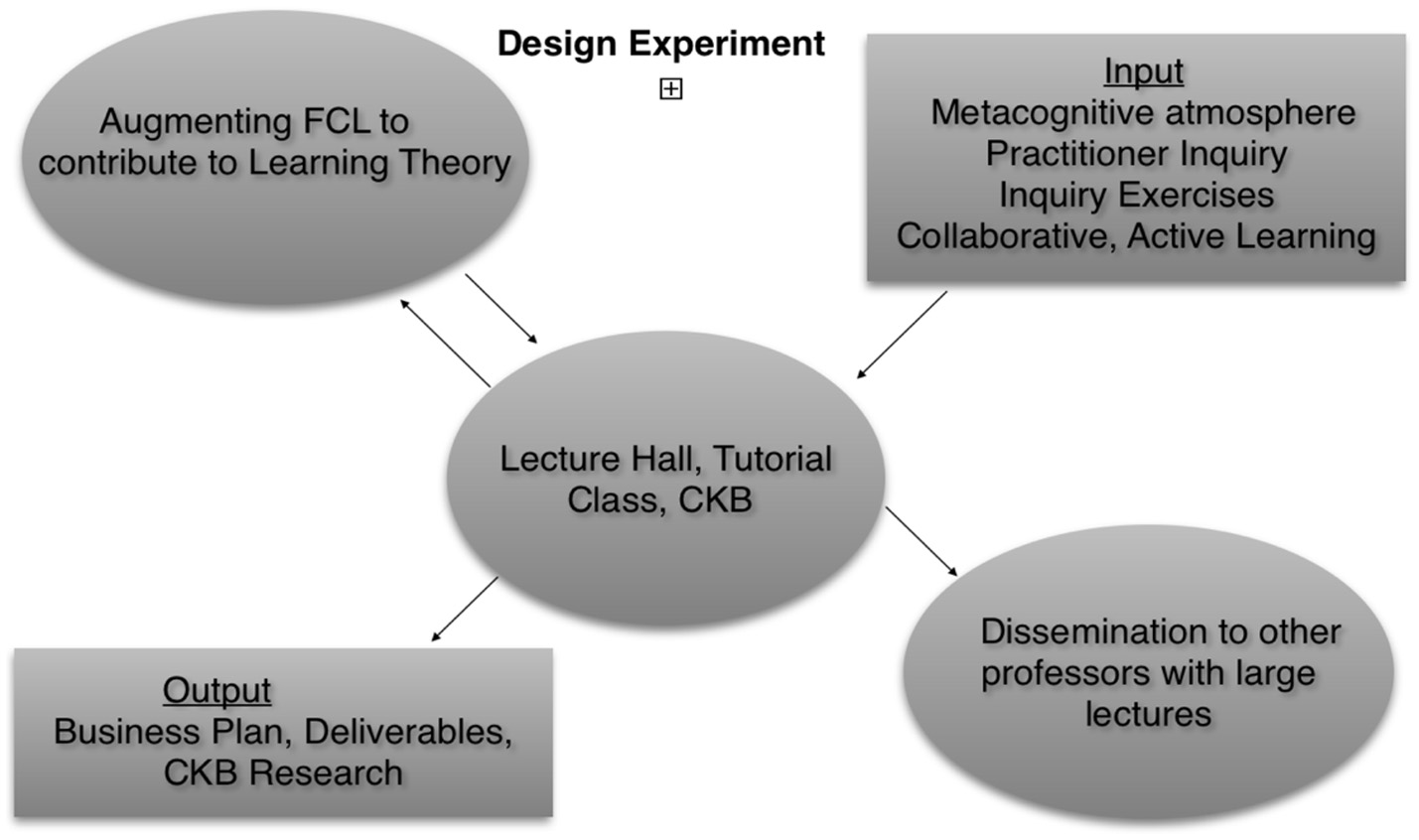 Design Experiment

Augmenting FCL to contribute to Learning Theory

Input
Metacognitive atmosphere
Practitioner Inquiry
Inquiry Exercises
Collaborative, Active Learning

Lecture Hall, Tutorial Class, CKB

Output
Business Plan, Deliverables, CKB Research

Dissemination to other professors with large lectures